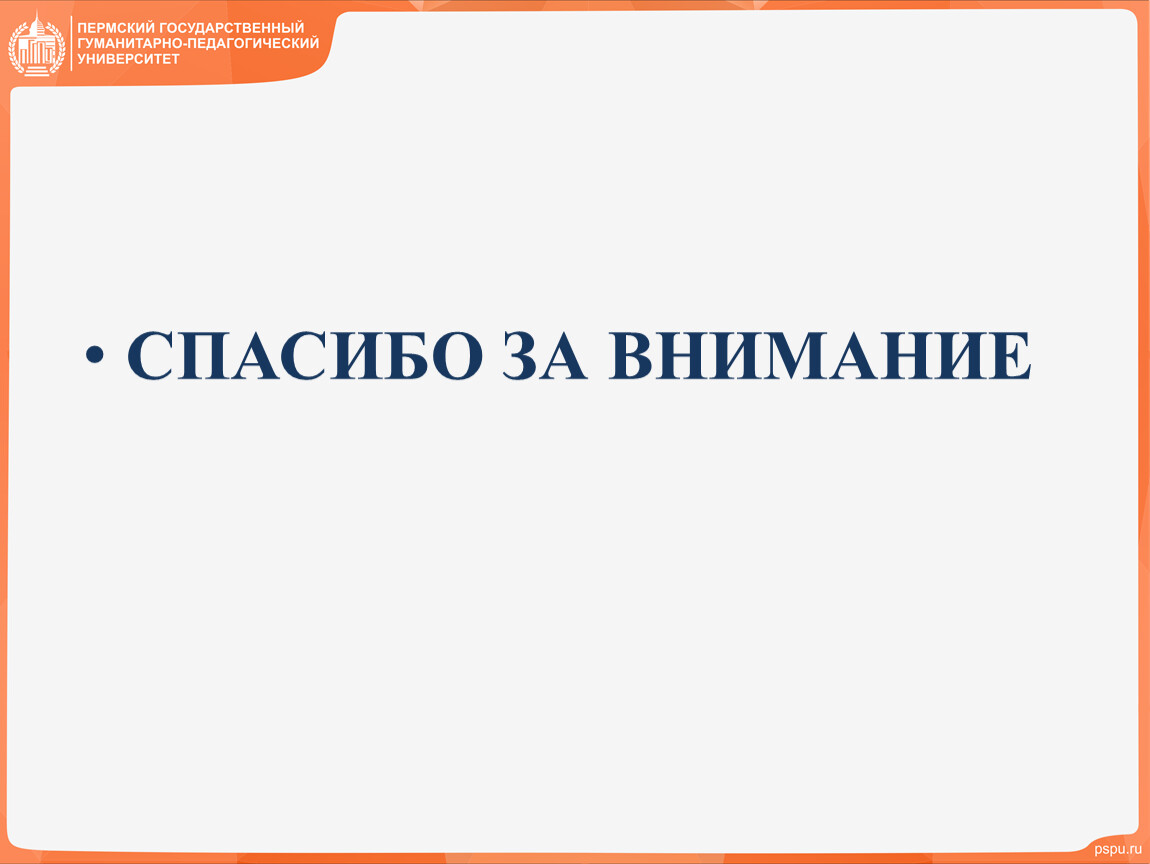 ПЕРМСКИЙ ГОСУДАРСТВЕННЫЙ ГУМАНИТАРНО-ПЕДАГОГИЧЕСКИЙ УНИВЕРСИТЕТ

• СПАСИБО ЗА ВНИМАНИЕ

pspu.ru